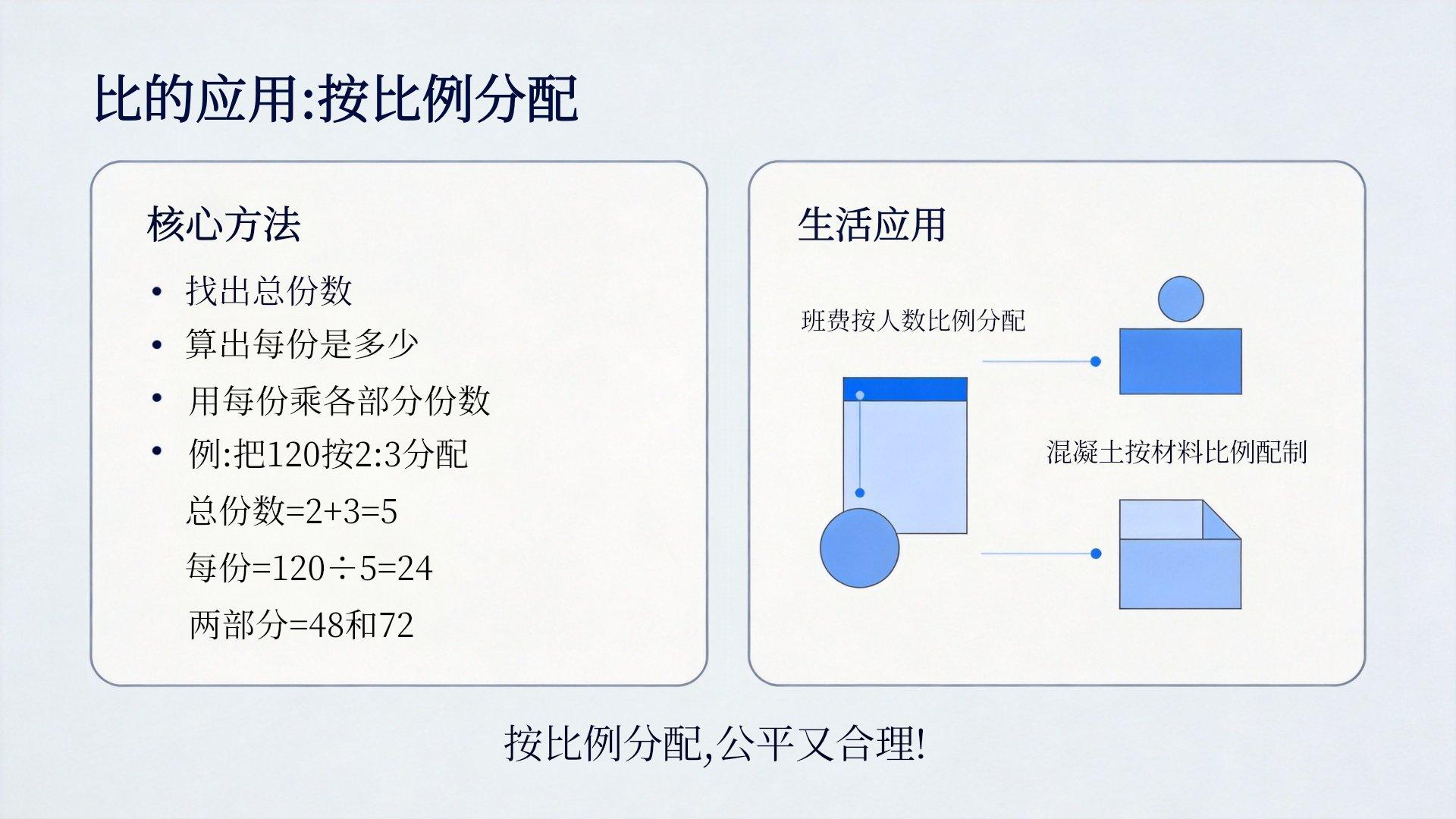 比的应用:按比例分配

核心方法

• 找出总份数
• 算出每份是多少
• 用每份乘各部分份数
• 例:把120按2:3分配

总份数=2+3=5

每份=120÷5=24

两部分=48和72

生活应用

班费按人数比例分配

混凝土按材料比例配制

按比例分配,公平又合理!